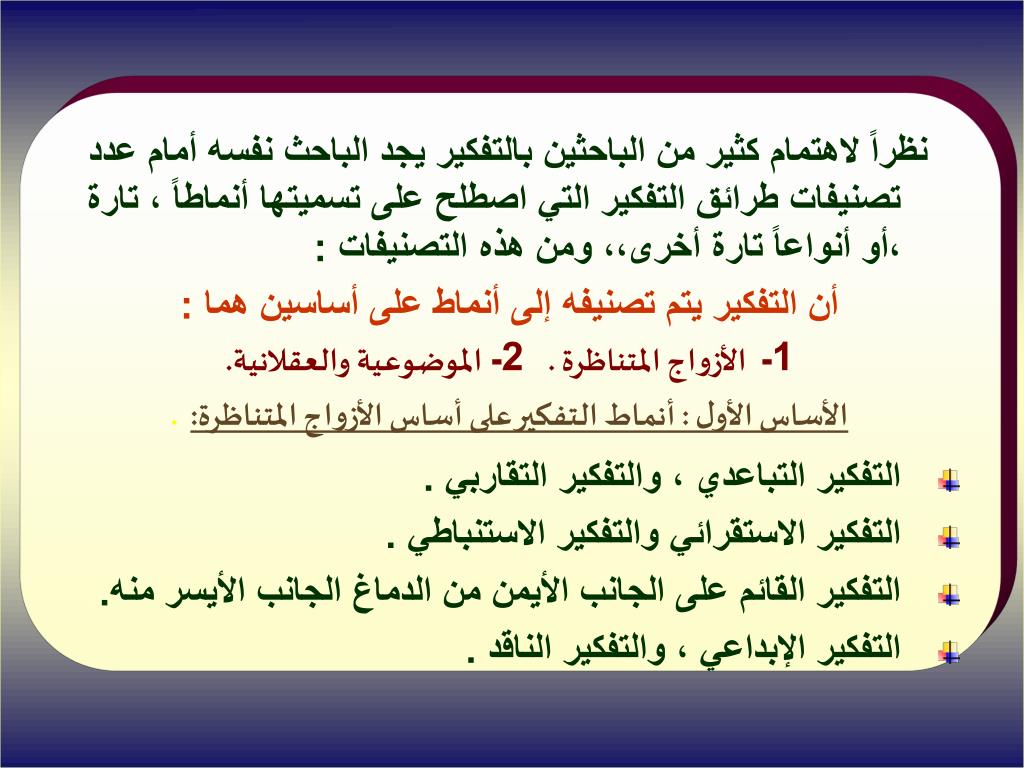 نظراً لاهتمام كثير من الباحثين بالتفكير يجد الباحث نفسه أمام عدد تصنيفات طرائق التفكير التي اصطلح على تسميتها أنماطاً ، تارة ،أو أنواعاً تارة أخرى،، ومن هذه التصنيفات :

أن التفكير يتم تصنيفه إلى أنماط على أساسين هما :

1- الأزواج المتناظرة . 2- الموضوعية والعقلانية.

الأساس الأول : أنماط التفكيرعلى أساس الأزواج المتناظرة: .

التفكير التباعدي ، والتفكير التقاربي .

التفكير الاستقرائي والتفكير الاستنباطي .

التفكير القائم على الجانب الأيمن من الدماغ الجانب الأيسر منه.

التفكير الإبداعي ، والتفكير الناقد .